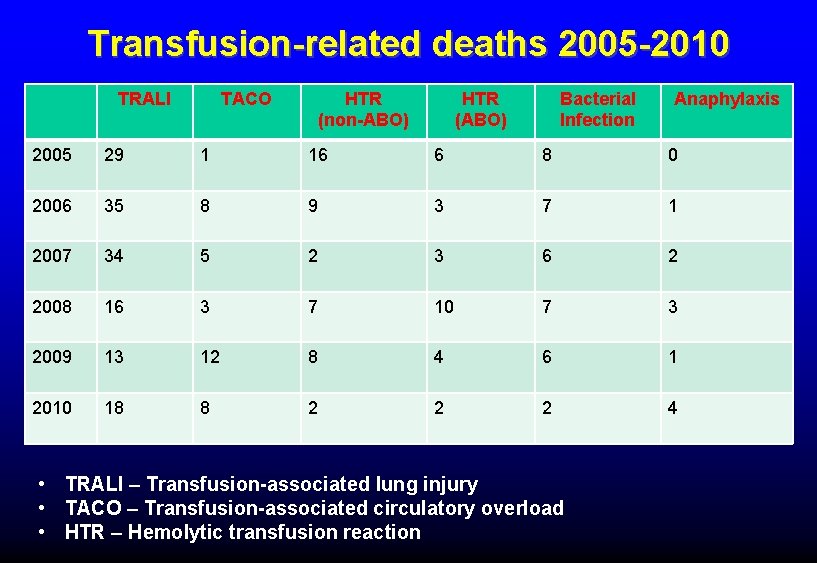 Transfusion-related deaths 2005-2010

| | TRALI | TACO | HTR (non-ABO) | HTR (ABO) | Bacterial Infection | Anaphylaxis |
|---|---|---|---|---|---|---|
| 2005 | 29 | 1 | 16 | 6 | 8 | 0 |
| 2006 | 35 | 8 | 9 | 3 | 7 | 1 |
| 2007 | 34 | 5 | 2 | 3 | 6 | 2 |
| 2008 | 16 | 3 | 7 | 10 | 7 | 3 |
| 2009 | 13 | 12 | 8 | 4 | 6 | 1 |
| 2010 | 18 | 8 | 2 | 2 | 2 | 4 |

• TRALI – Transfusion-associated lung injury
• TACO – Transfusion-associated circulatory overload
• HTR – Hemolytic transfusion reaction